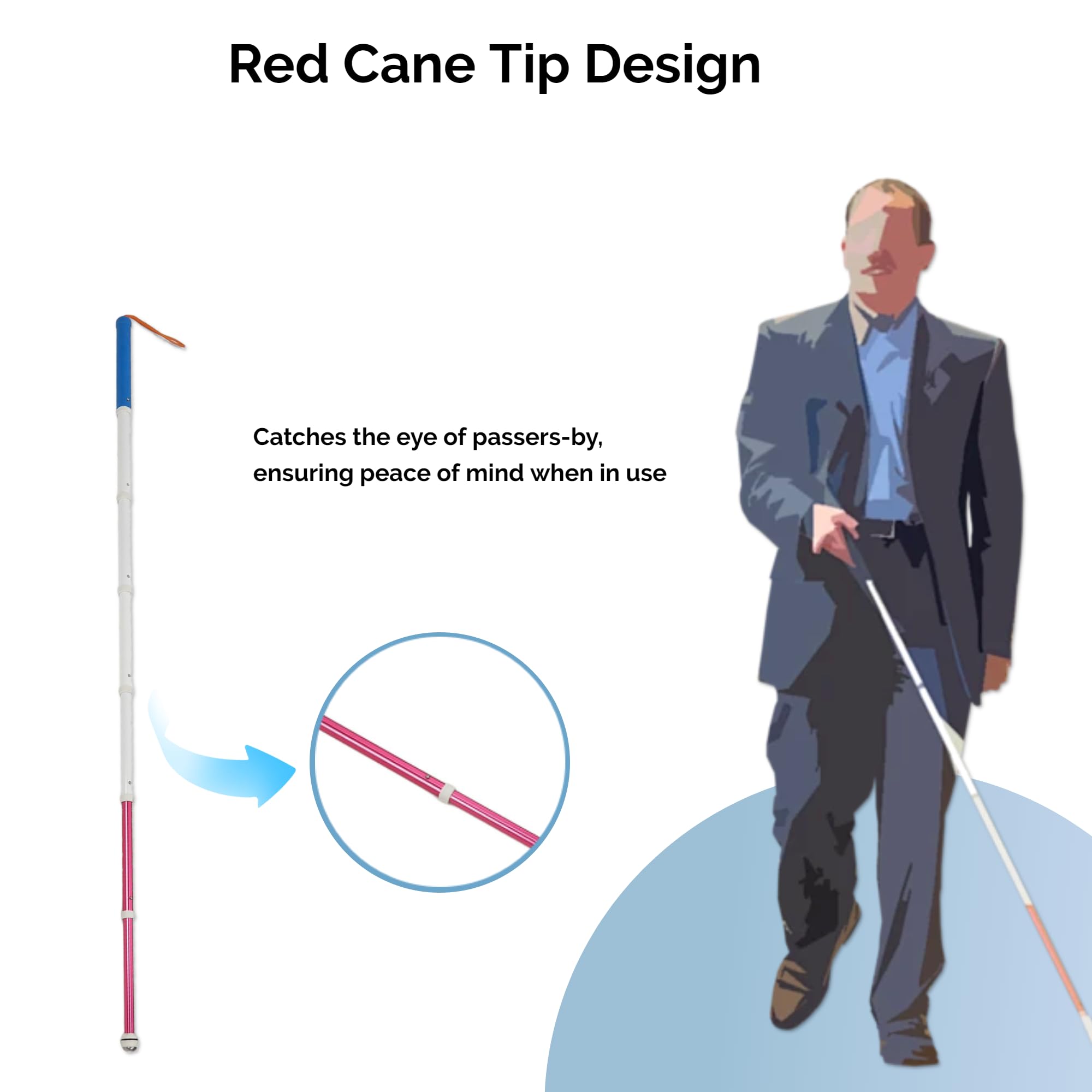 Red Cane Tip Design

Catches the eye of passers-by, ensuring peace of mind when in use